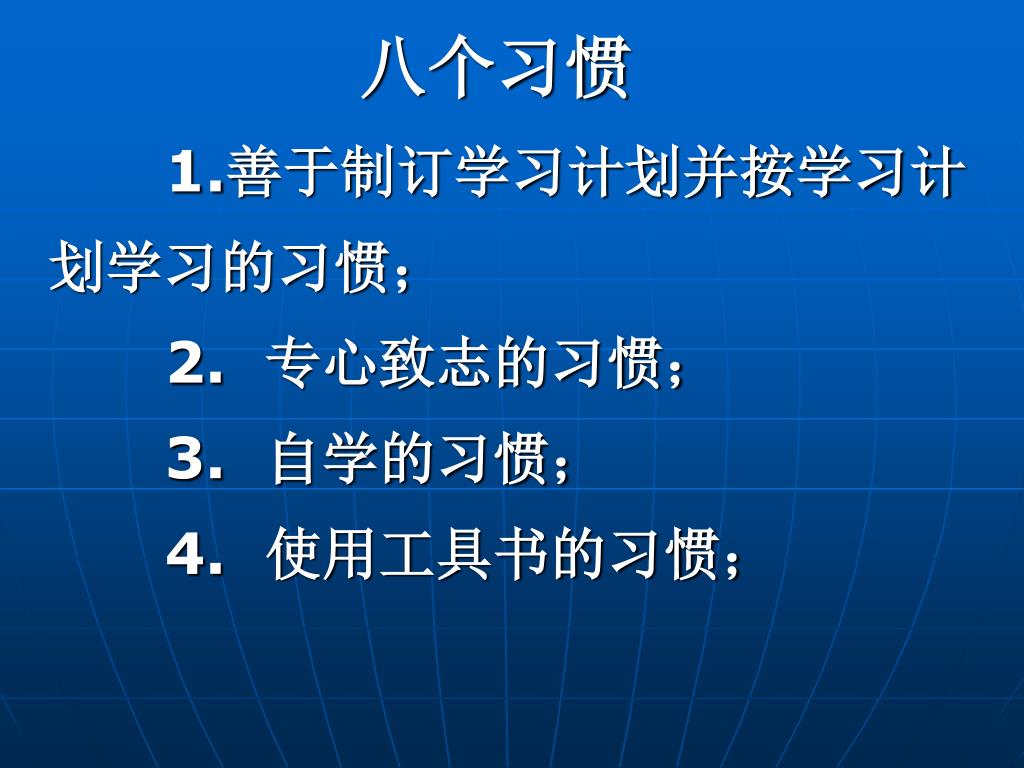 八个习惯

1.善于制订学习计划并按学习计划学习的习惯；

2. 专心致志的习惯；

3. 自学的习惯；

4. 使用工具书的习惯；